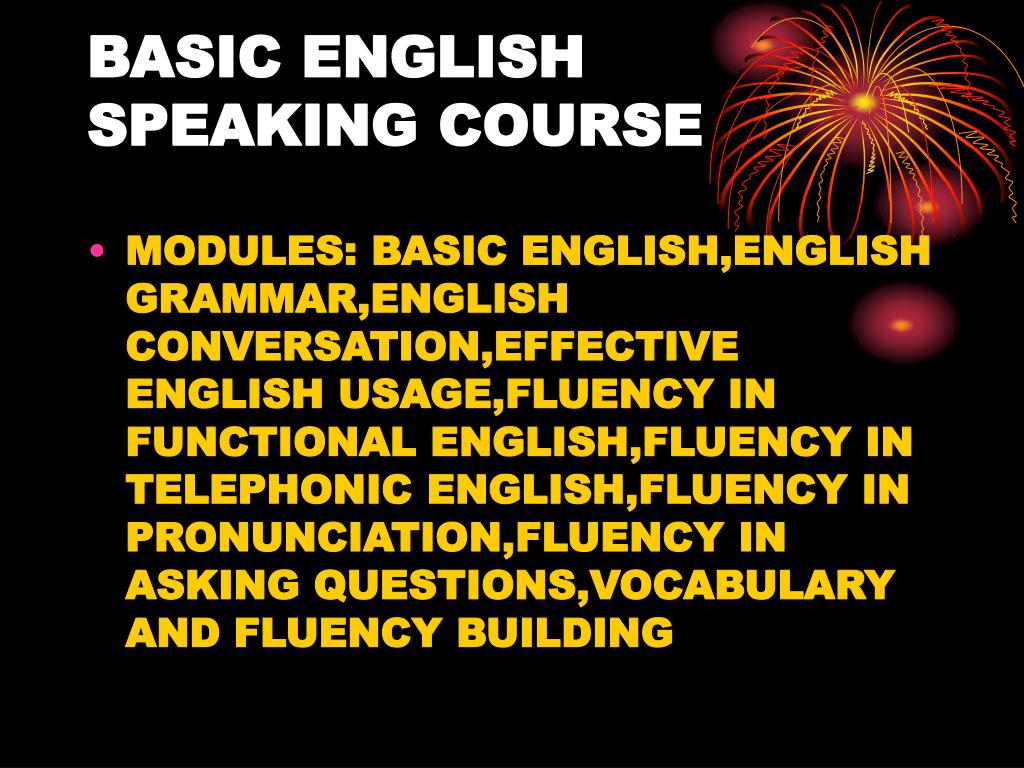 BASIC ENGLISH SPEAKING COURSE

• MODULES: BASIC ENGLISH,ENGLISH GRAMMAR,ENGLISH CONVERSATION,EFFECTIVE ENGLISH USAGE,FLUENCY IN FUNCTIONAL ENGLISH,FLUENCY IN TELEPHONIC ENGLISH,FLUENCY IN PRONUNCIATION,FLUENCY IN ASKING QUESTIONS,VOCABULARY AND FLUENCY BUILDING